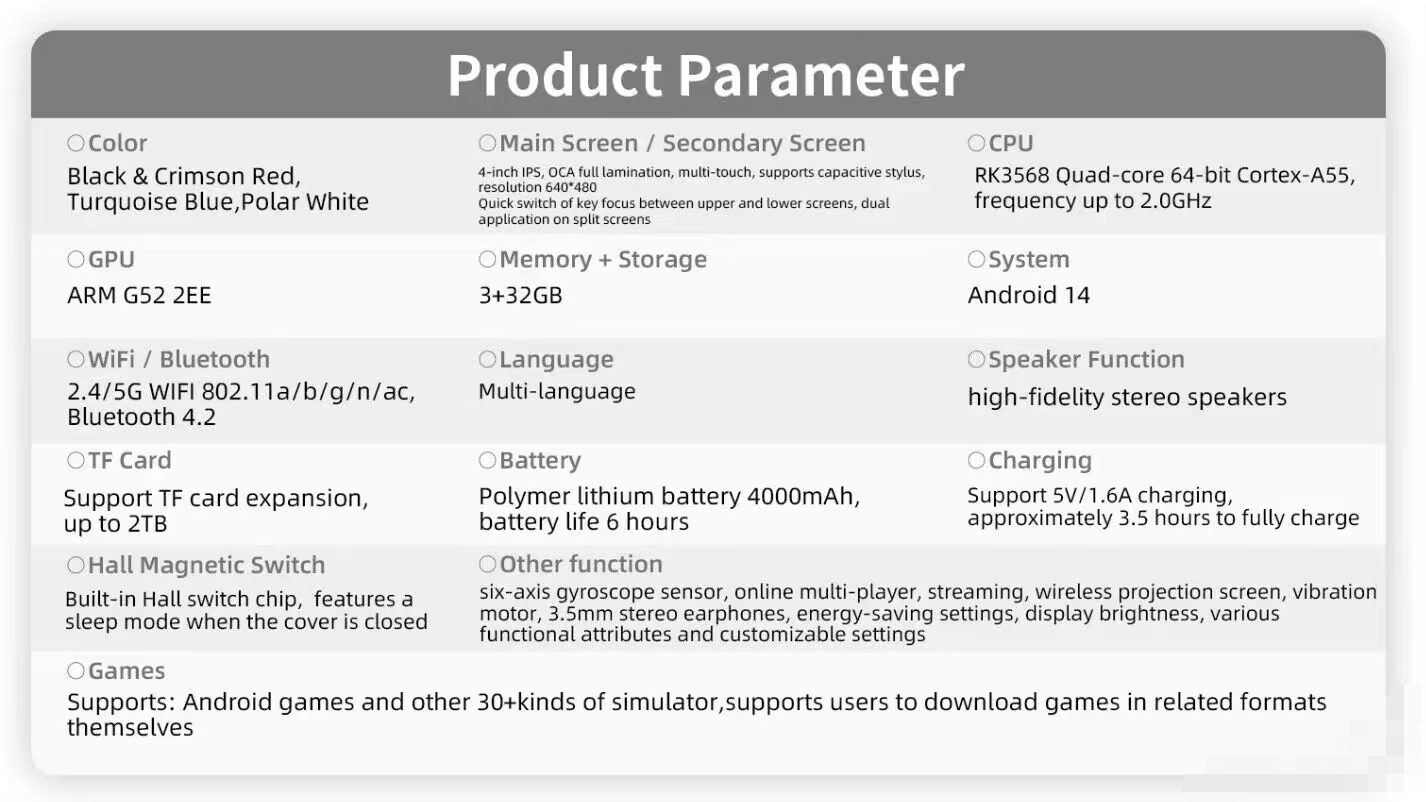 Product Parameter

○Color
Black & Crimson Red, Turquoise Blue,Polar White

○Main Screen / Secondary Screen
4-inch IPS, OCA full lamination, multi-touch, supports capacitive stylus, resolution 640*480
Quick switch of key focus between upper and lower screens, dual application on split screens

○CPU
RK3568 Quad-core 64-bit Cortex-A55, frequency up to 2.0GHz

○GPU
ARM G52 2EE

○Memory + Storage
3+32GB

○System
Android 14

○WiFi / Bluetooth
2.4/5G WIFI 802.11a/b/g/n/ac, Bluetooth 4.2

○Language
Multi-language

○Speaker Function
high-fidelity stereo speakers

○TF Card
Support TF card expansion, up to 2TB

○Battery
Polymer lithium battery 4000mAh, battery life 6 hours

○Charging
Support 5V/1.6A charging, approximately 3.5 hours to fully charge

○Hall Magnetic Switch
Built-in Hall switch chip, features a sleep mode when the cover is closed

○Other function
six-axis gyroscope sensor, online multi-player, streaming, wireless projection screen, vibration motor, 3.5mm stereo earphones, energy-saving settings, display brightness, various functional attributes and customizable settings

○Games
Supports: Android games and other 30+kinds of simulator,supports users to download games in related formats themselves